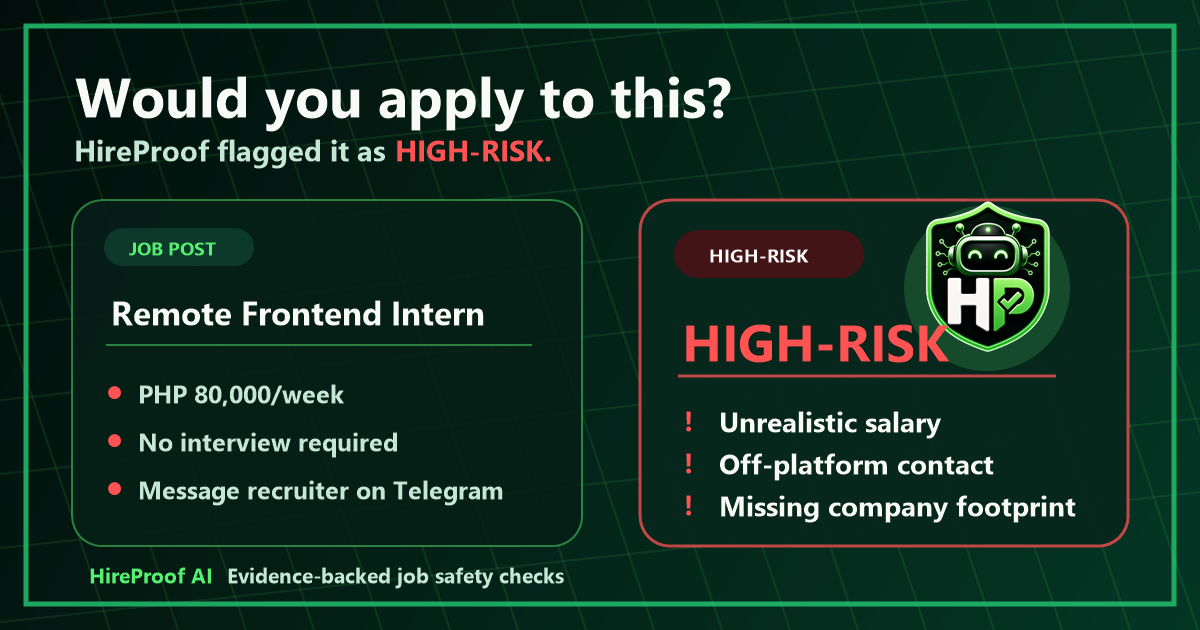 Would you apply to this?
HireProof flagged it as HIGH-RISK.

JOB POST

Remote Frontend Intern

- PHP 80,000/week
- No interview required
- Message recruiter on Telegram

HIGH-RISK

HP

HIGH-RISK

! Unrealistic salary
! Off-platform contact
! Missing company footprint

HireProof AI Evidence-backed job safety checks